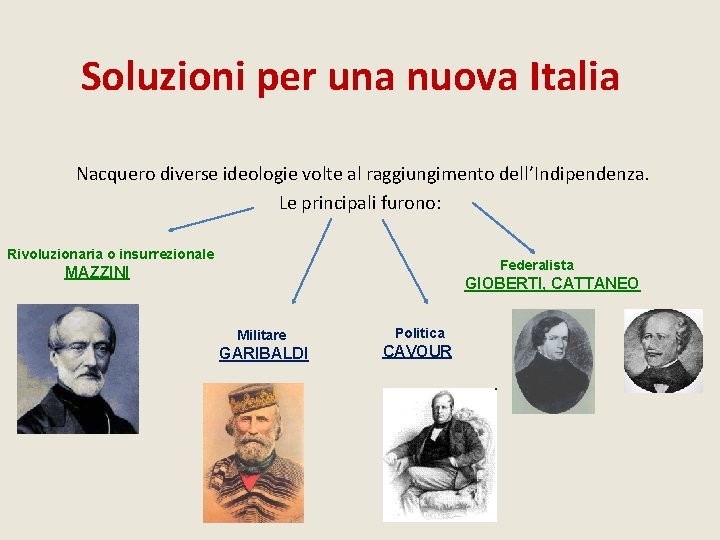 Soluzioni per una nuova Italia

Nacquero diverse ideologie volte al raggiungimento dell'Indipendenza.
Le principali furono:

Rivoluzionaria o insurrezionale
MAZZINI

Militare
GARIBALDI

Politica
CAVOUR

Federalista
GIOBERTI, CATTANEO